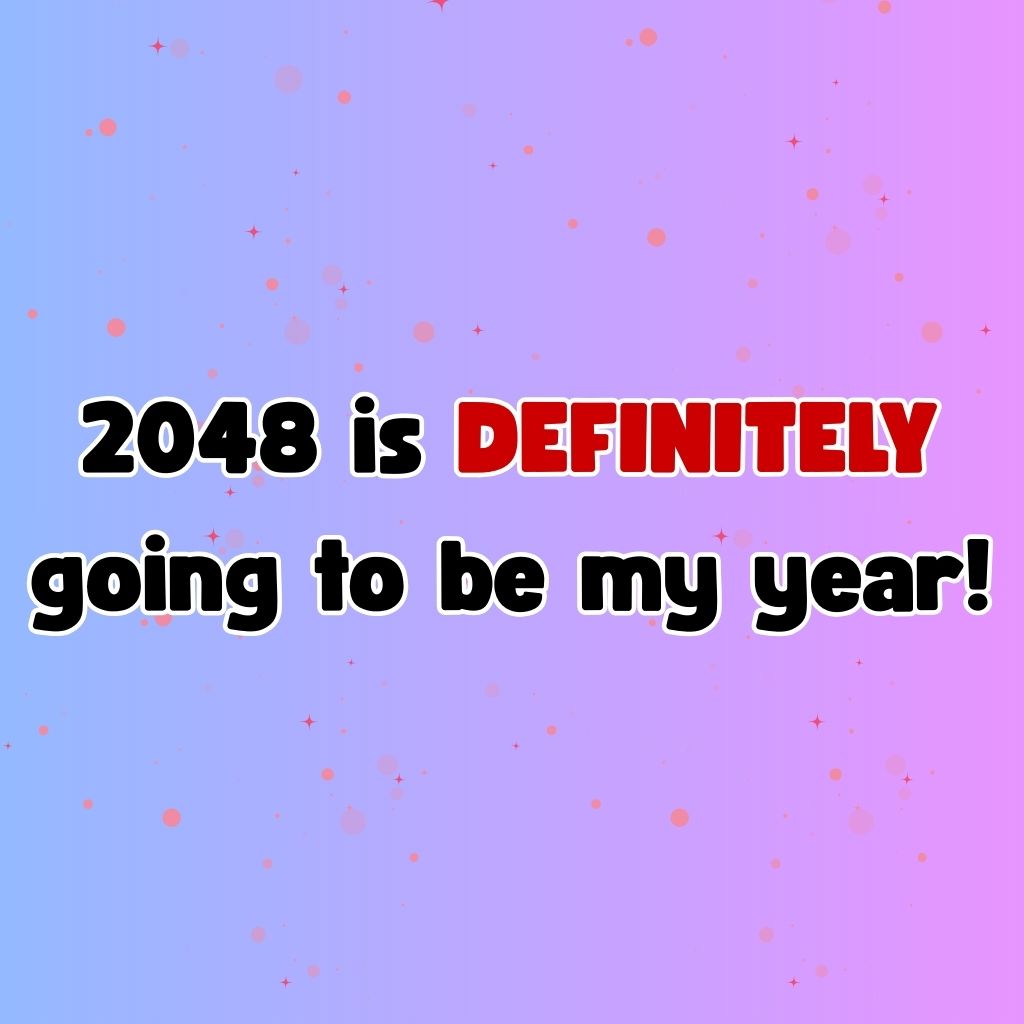 2048 is DEFINITELY going to be my year!